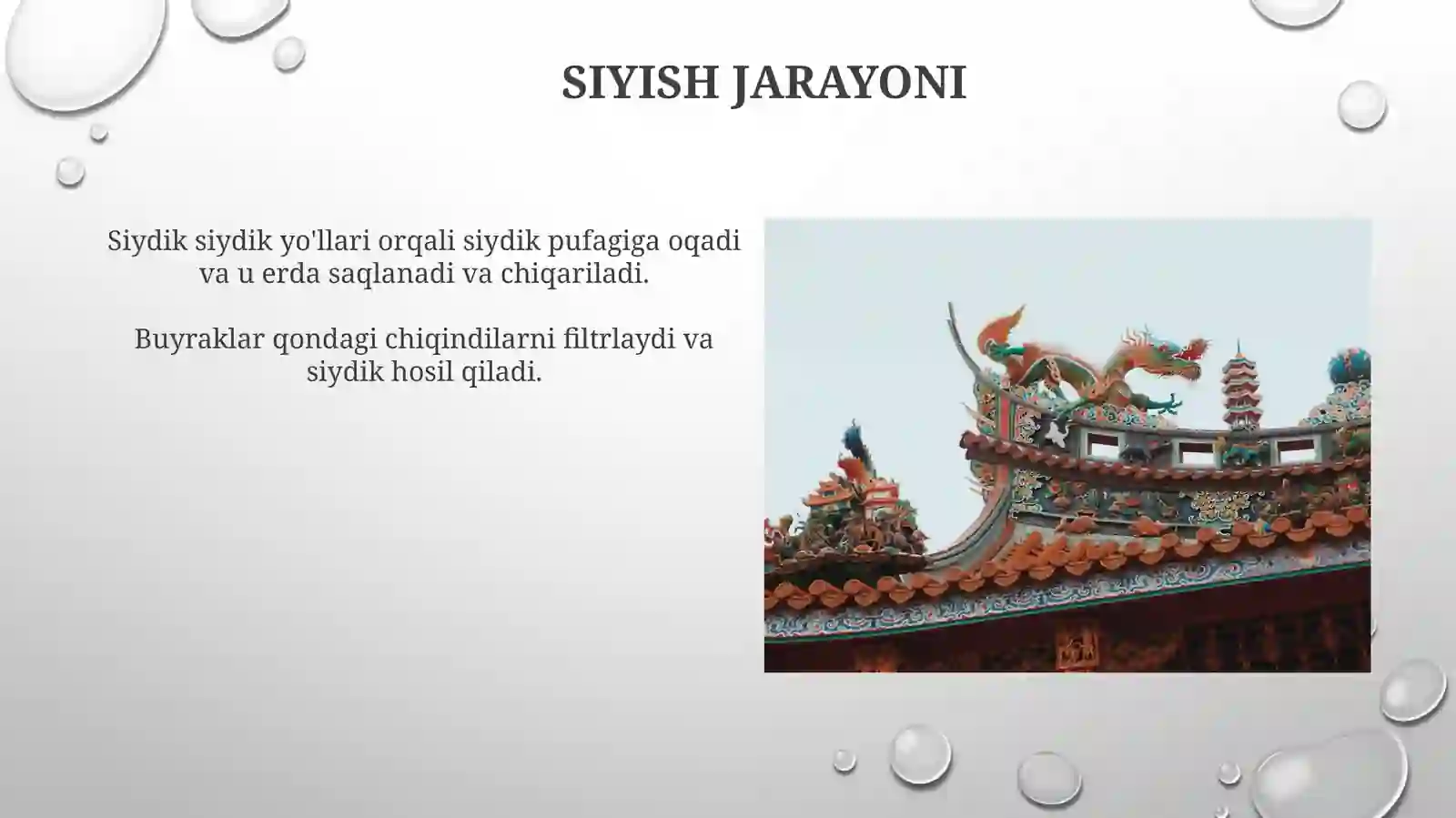 SIYISH JARAYONI

Siydik siydik yo'llari orqali siydik pufagiga oqadi va u erda saqlanadi va chiqariladi.

Buyraklar qondagi chiqindilarni filtrlaydi va siydik hosil qiladi.